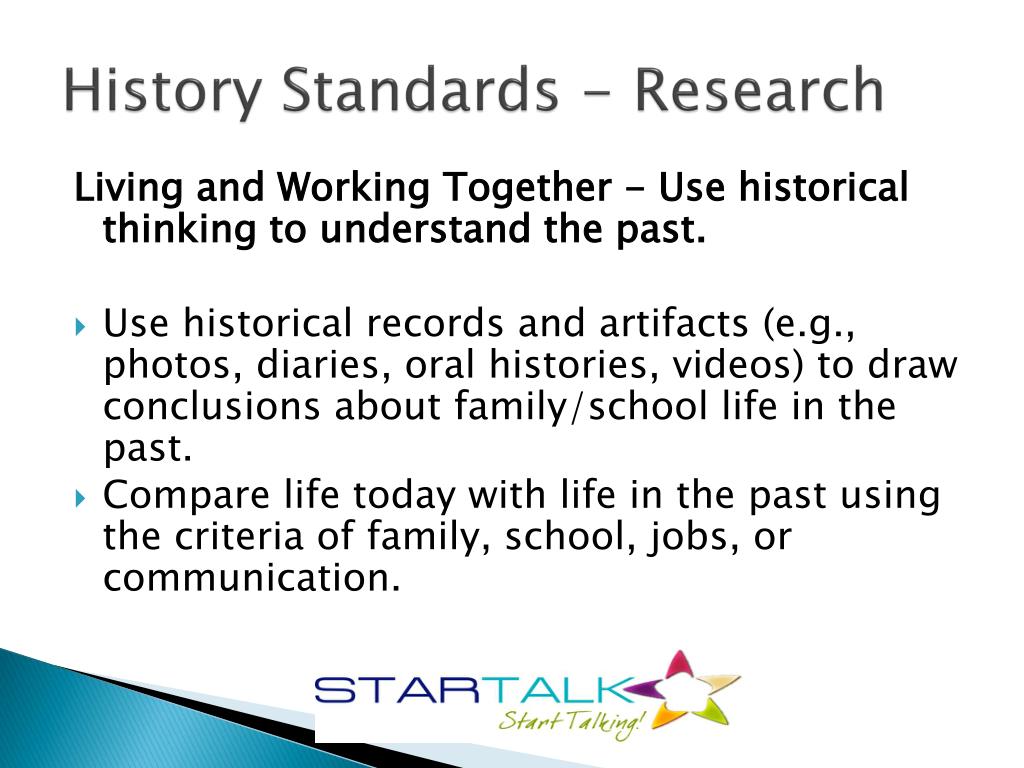 History Standards - Research

Living and Working Together - Use historical thinking to understand the past.

Use historical records and artifacts (e.g., photos, diaries, oral histories, videos) to draw conclusions about family/school life in the past.
Compare life today with life in the past using the criteria of family, school, jobs, or communication.

STARTALK
Start Talking!